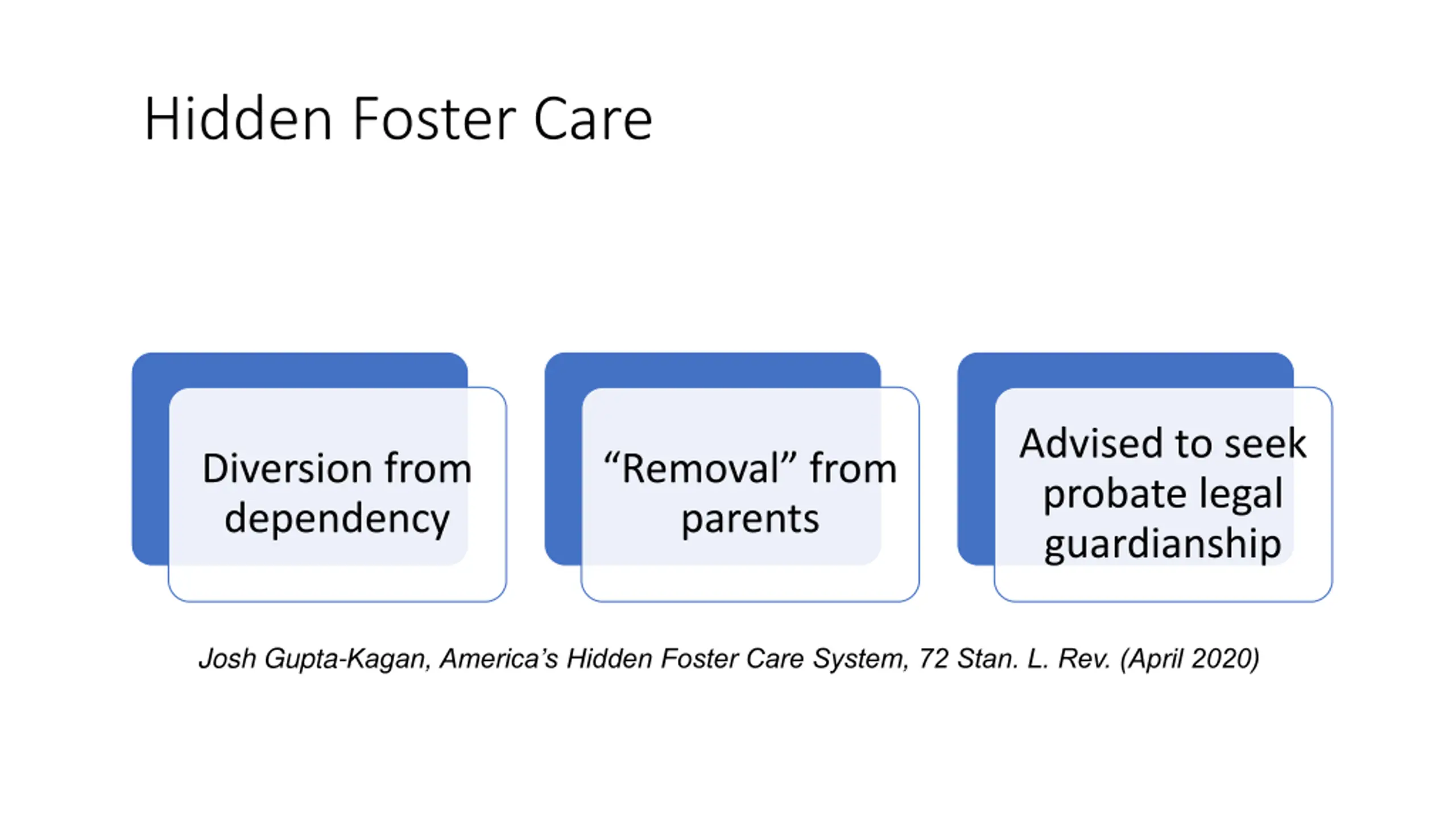 Hidden Foster Care

Diversion from dependency

“Removal” from parents

Advised to seek probate legal guardianship

Josh Gupta-Kagan, America’s Hidden Foster Care System, 72 Stan. L. Rev. (April 2020)